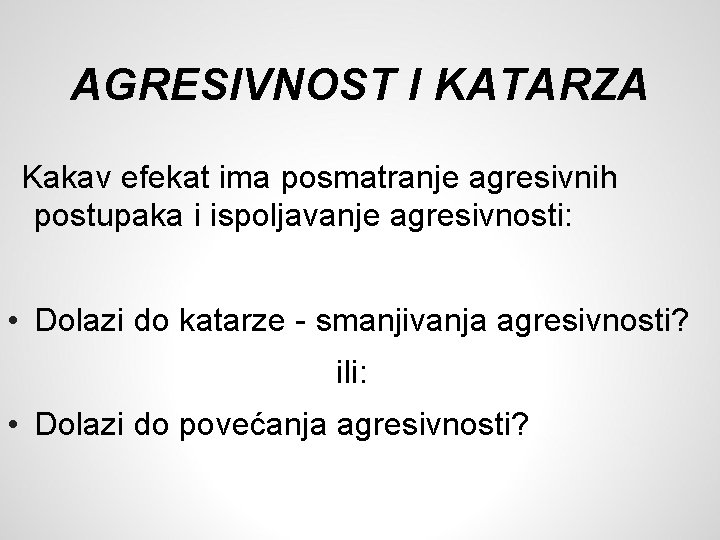 AGRESIVNOST I KATARZA

Kakav efekat ima posmatranje agresivnih postupaka i ispoljavanje agresivnosti:

• Dolazi do katarze - smanjivanja agresivnosti?

ili:

• Dolazi do povećanja agresivnosti?